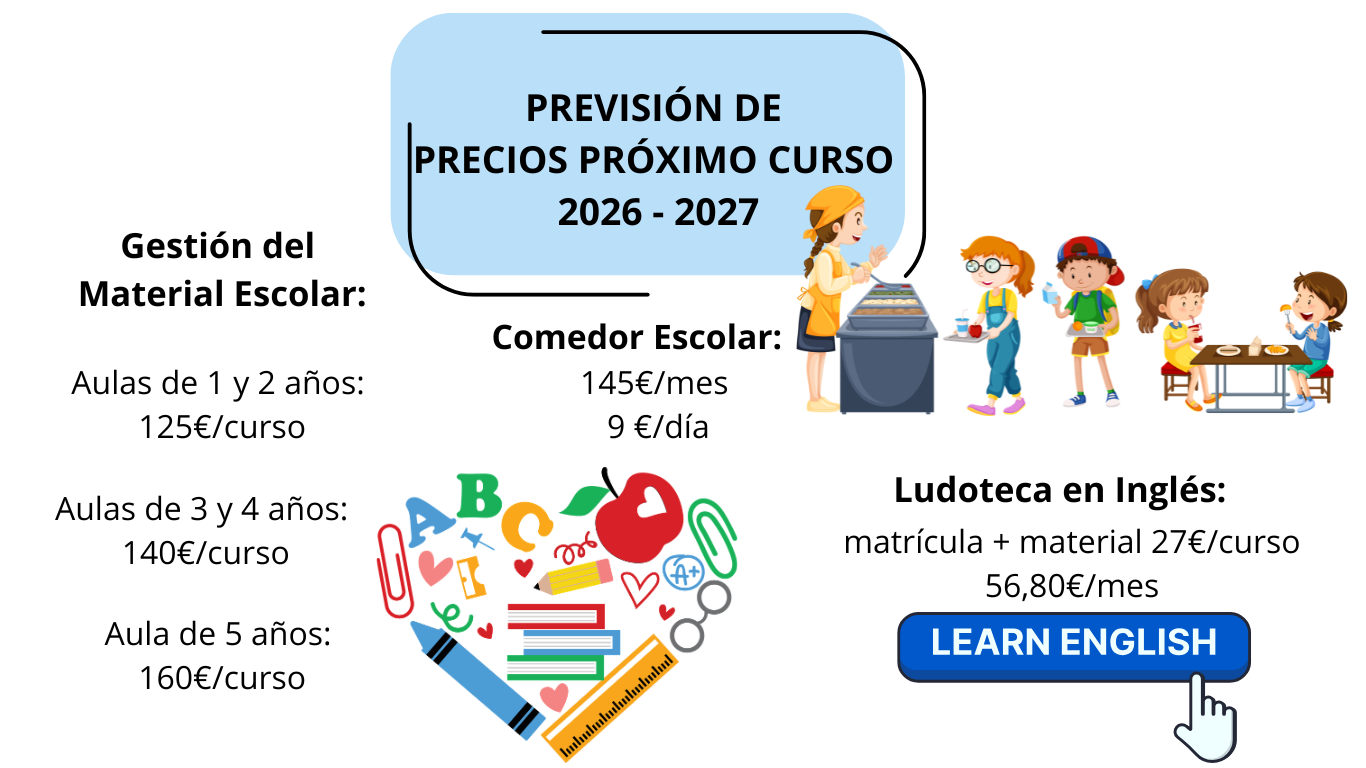 PREVISIÓN DE
PRECIOS PRÓXIMO CURSO
2026 - 2027

Gestión del
Material Escolar:

Aulas de 1 y 2 años:
125€/curso

Aulas de 3 y 4 años:
140€/curso

Aula de 5 años:
160€/curso

Comedor Escolar:
145€/mes
9 €/día

A B C

A+

Ludoteca en Inglés:
matrícula + material 27€/curso
56,80€/mes

LEARN ENGLISH